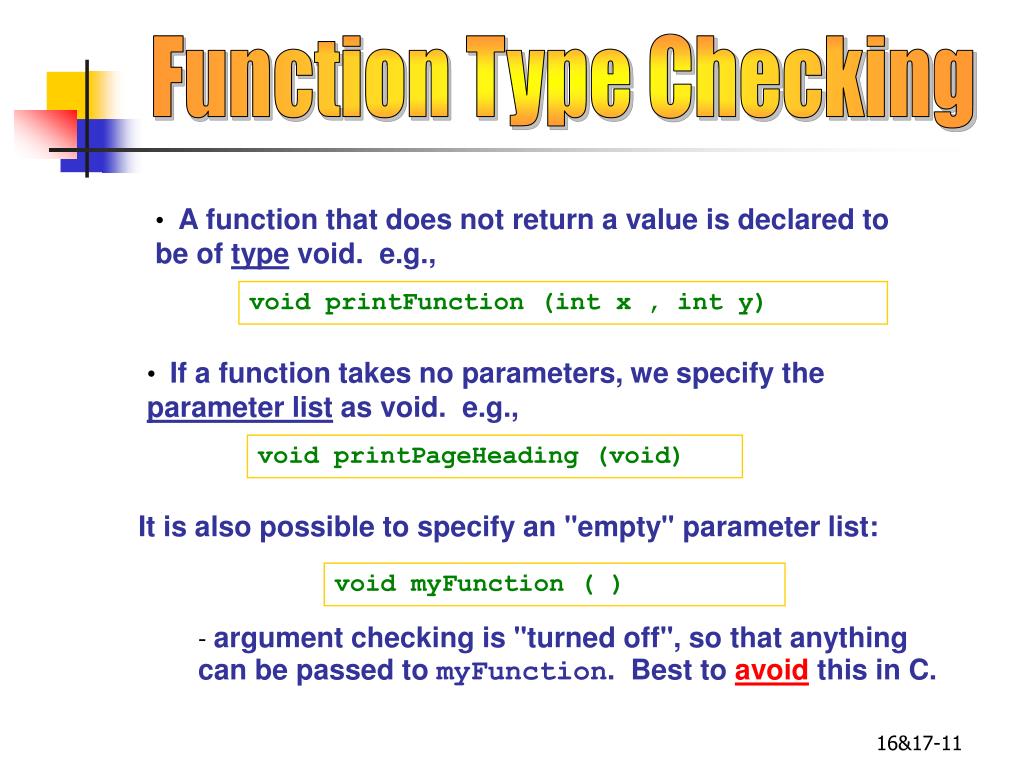 Function Type Checking

• A function that does not return a value is declared to be of type void. e.g.,

void printFunction (int x , int y)

• If a function takes no parameters, we specify the parameter list as void. e.g.,

void printPageHeading (void)

It is also possible to specify an "empty" parameter list:

void myFunction ( )

- argument checking is "turned off", so that anything can be passed to myFunction. Best to avoid this in C.

16&17-11